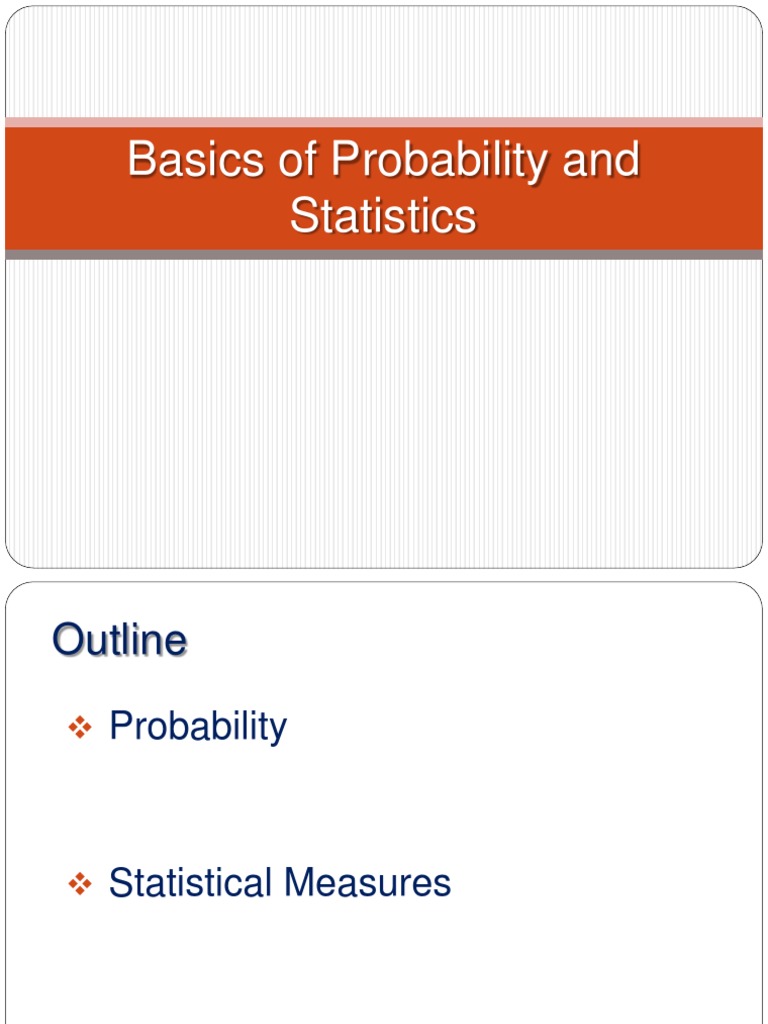 Basics of Probability and Statistics

Outline

❖ Probability

❖ Statistical Measures